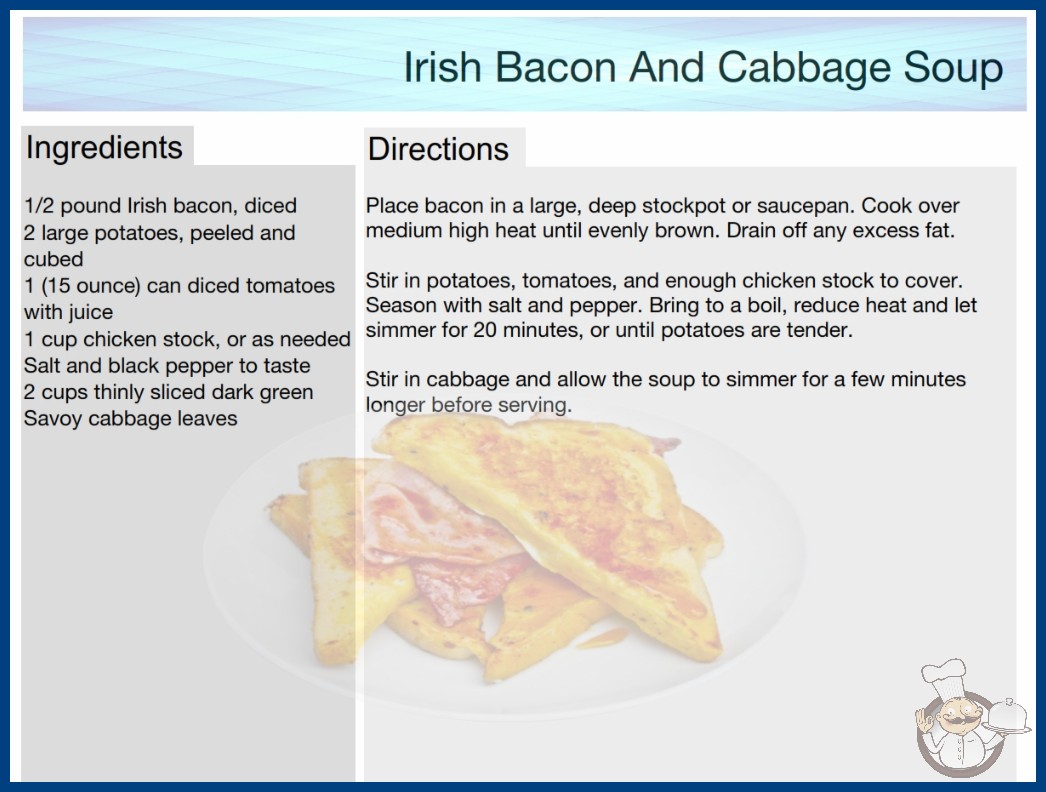 Irish Bacon And Cabbage Soup

Ingredients

1/2 pound Irish bacon, diced
2 large potatoes, peeled and cubed
1 (15 ounce) can diced tomatoes with juice
1 cup chicken stock, or as needed
Salt and black pepper to taste
2 cups thinly sliced dark green Savoy cabbage leaves

Directions

Place bacon in a large, deep stockpot or saucepan. Cook over medium high heat until evenly brown. Drain off any excess fat.

Stir in potatoes, tomatoes, and enough chicken stock to cover. Season with salt and pepper. Bring to a boil, reduce heat and let simmer for 20 minutes, or until potatoes are tender.

Stir in cabbage and allow the soup to simmer for a few minutes longer before serving.